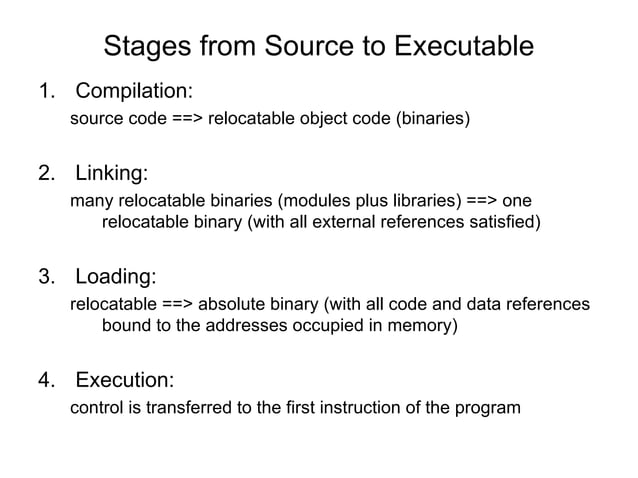 Stages from Source to Executable

1. Compilation:
source code ==> relocatable object code (binaries)

2. Linking:
many relocatable binaries (modules plus libraries) ==> one relocatable binary (with all external references satisfied)

3. Loading:
relocatable ==> absolute binary (with all code and data references bound to the addresses occupied in memory)

4. Execution:
control is transferred to the first instruction of the program